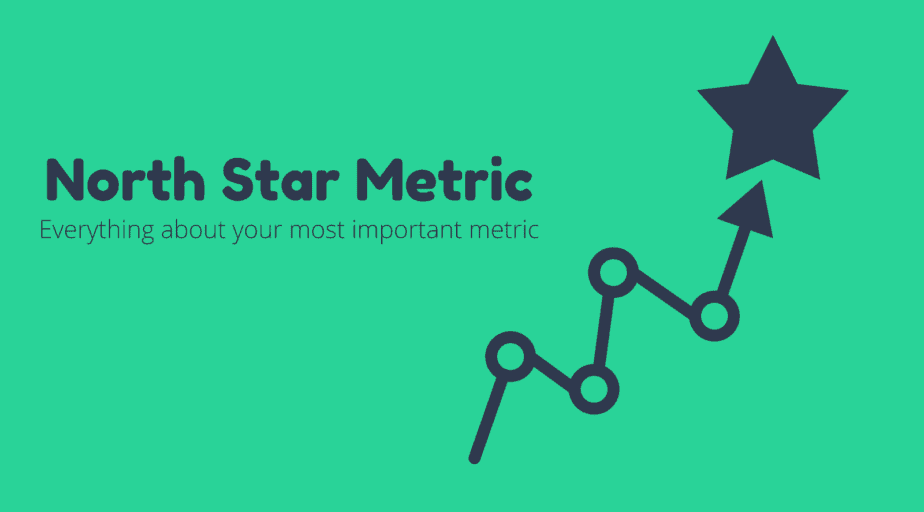 North Star Metric

Everything about your most important metric